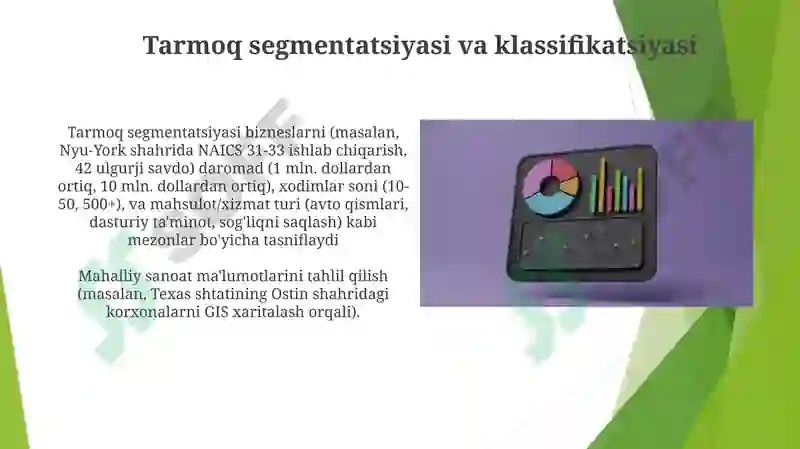 Tarmoq segmentatsiyasi va klassifikatsiyasi

Tarmoq segmentatsiyasi bizneslarni (masalan, Nyu-York shahrida NAICS 31-33 ishlab chiqarish, 42 ulgurji savdo) daromad (1 mln. dollardan ortiq, 10 mln. dollardan ortiq), xodimlar soni (10-50, 500+), va mahsulot/xizmat turi (avto qismlari, dasturiy ta'minot, sog'liqni saqlash) kabi mezonlar bo'yicha tasniflaydi

Mahalliy sanoat ma'lumotlarini tahlil qilish (masalan, Texas shtatining Ostin shahridagi korxonalarni GIS xaritalash orqali).